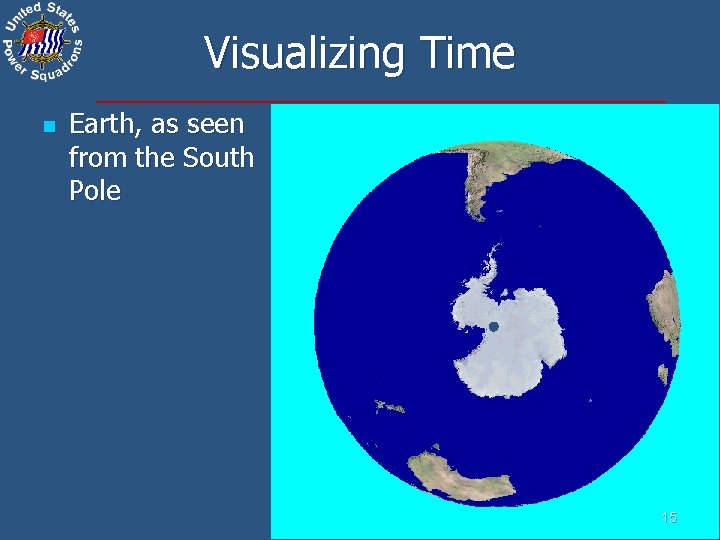 United States Power Squadrons

Visualizing Time

Earth, as seen from the South Pole

15